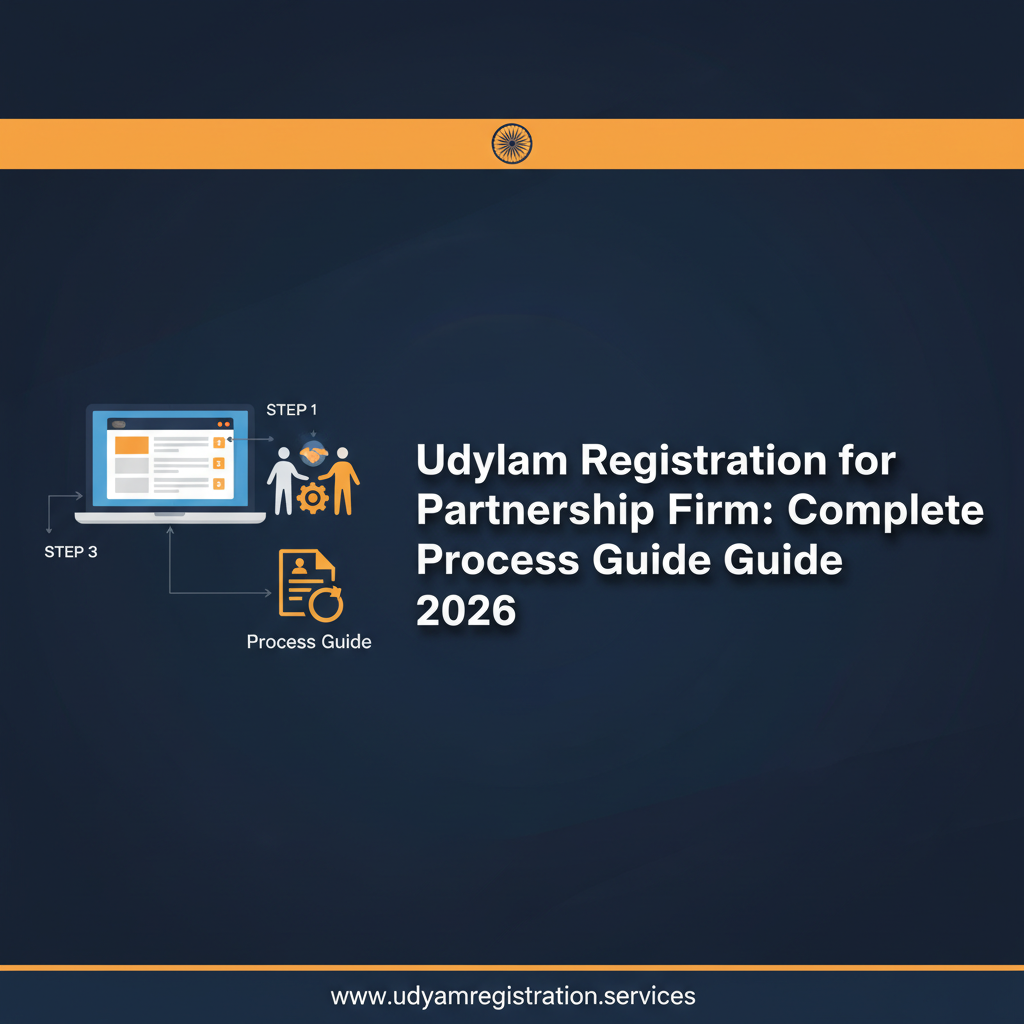 STEP 1

STEP 3

Process Guide

Udylam Registration for Partnership Firm: Complete Process Guide Guide 2026

www.udyamregistration.services